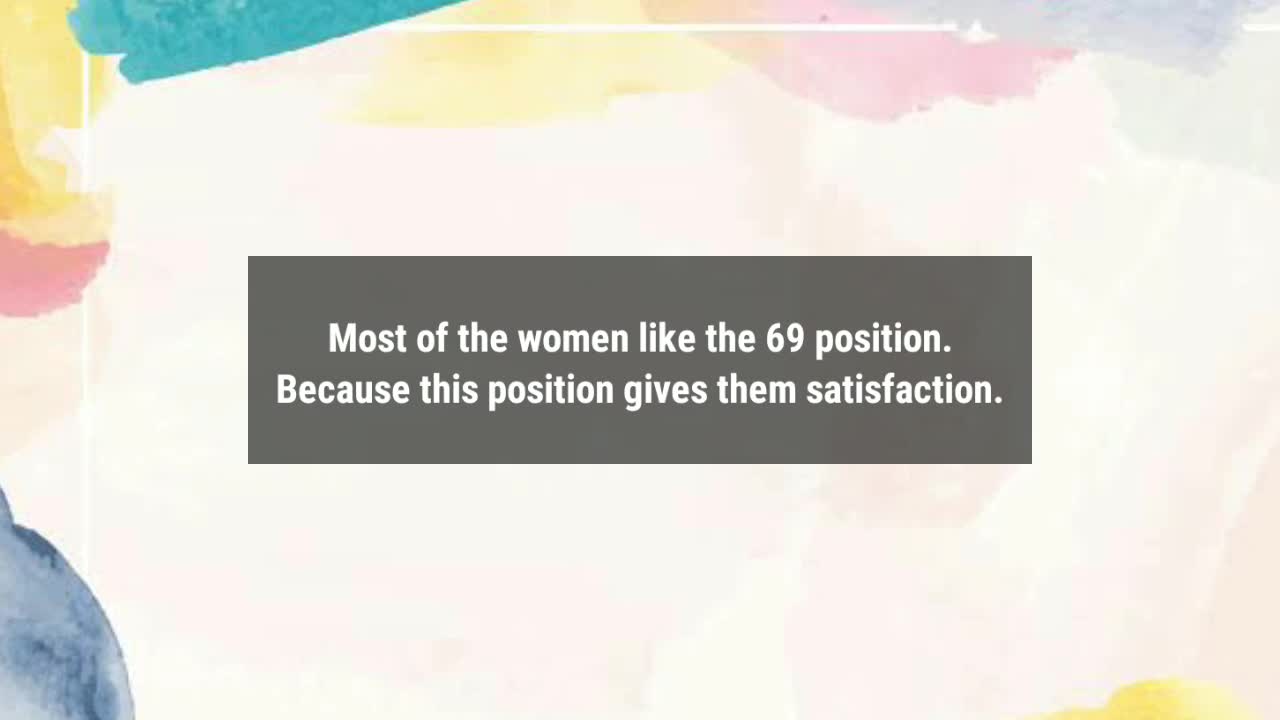 Most of the women like the 69 position. Because this position gives them satisfaction.